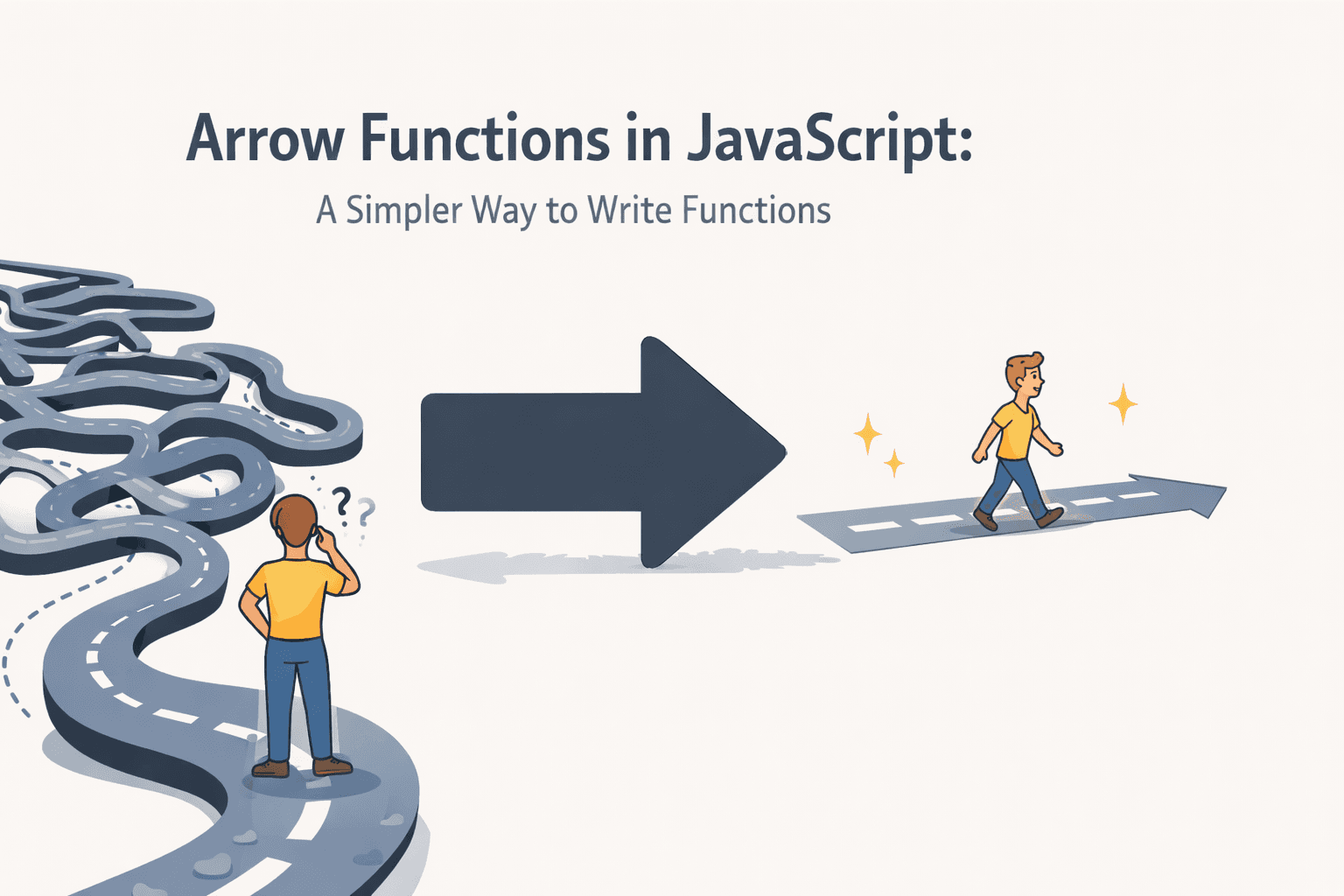 Arrow Functions in JavaScript:

A Simpler Way to Write Functions

??